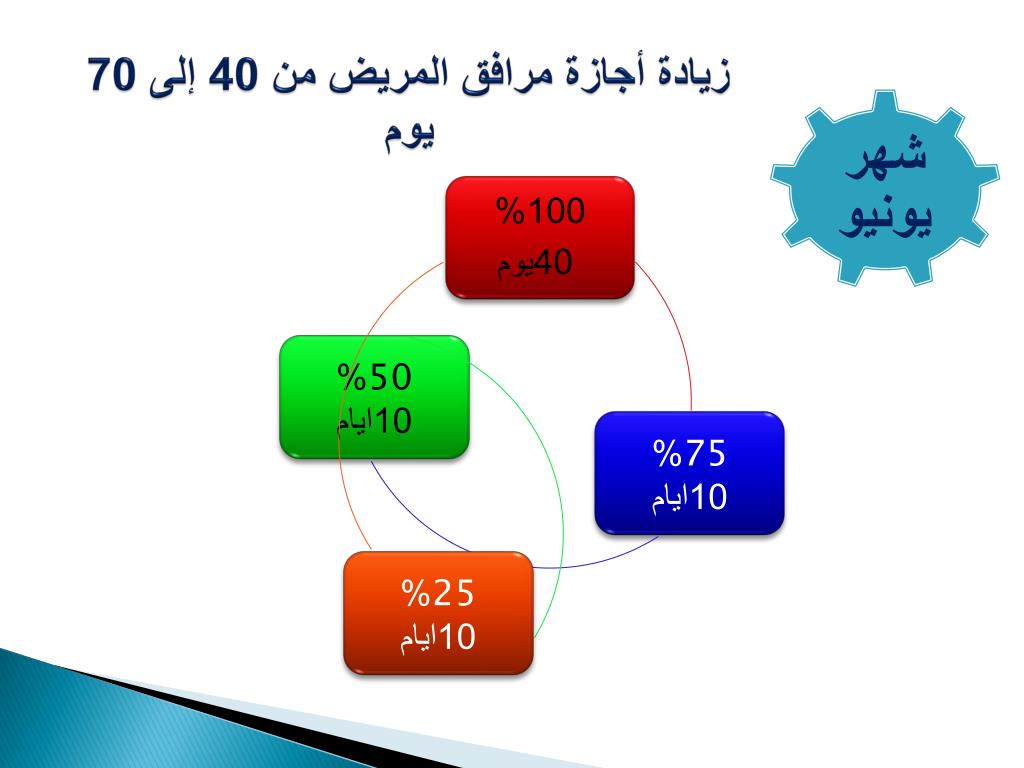 زيادة أجازة مرافق المريض من 40 إلى 70 يوم

شهر يونيو

%100
40يوم

%75
10ايام

%25
10ايام

%50
10ايام